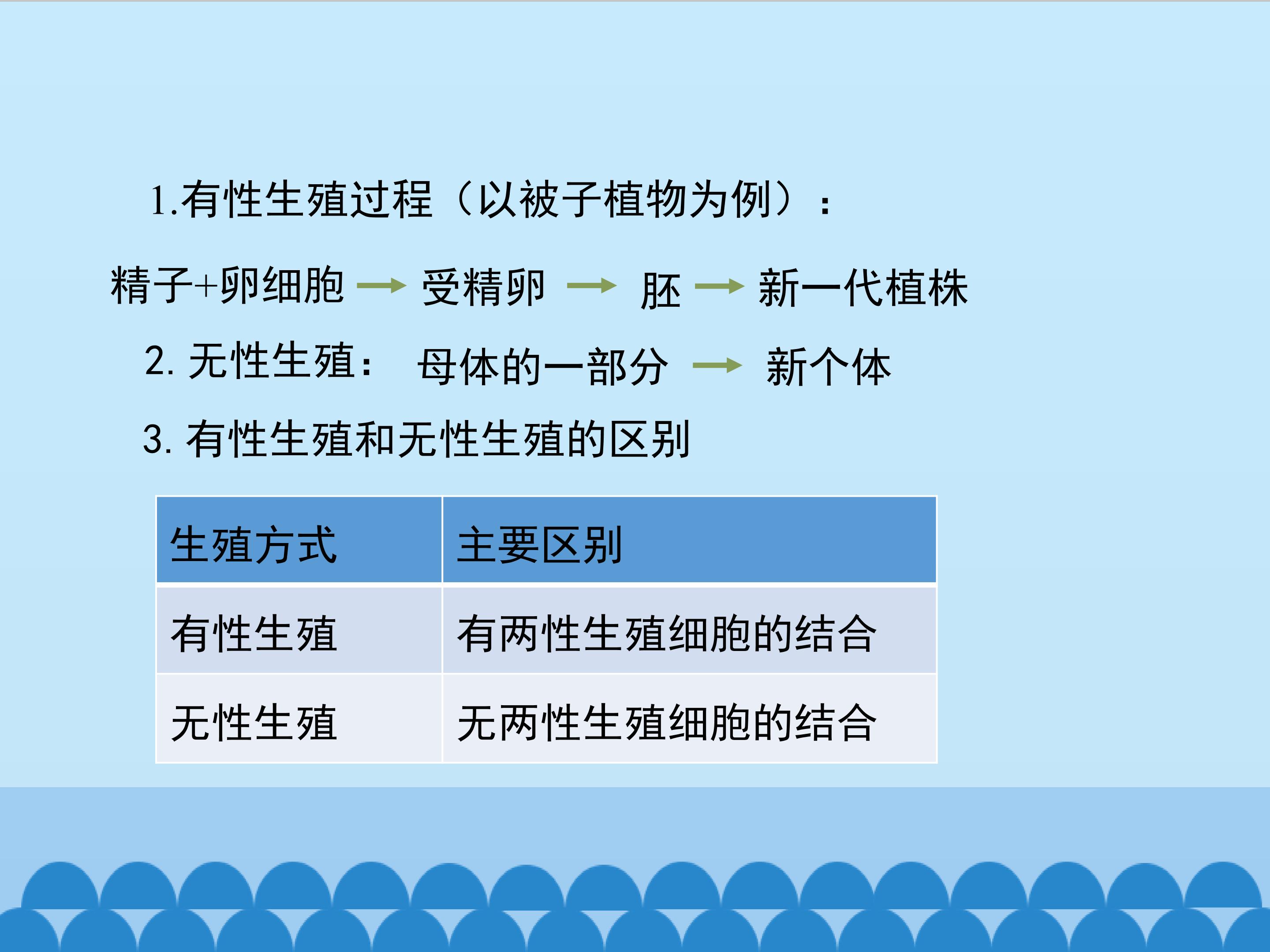 1.有性生殖过程（以被子植物为例）：

精子+卵细胞 → 受精卵 → 胚 → 新一代植株

2. 无性生殖： 母体的一部分 → 新个体

3. 有性生殖和无性生殖的区别

| 生殖方式 | 主要区别 |
|---|---|
| 有性生殖 | 有两性生殖细胞的结合 |
| 无性生殖 | 无两性生殖细胞的结合 |